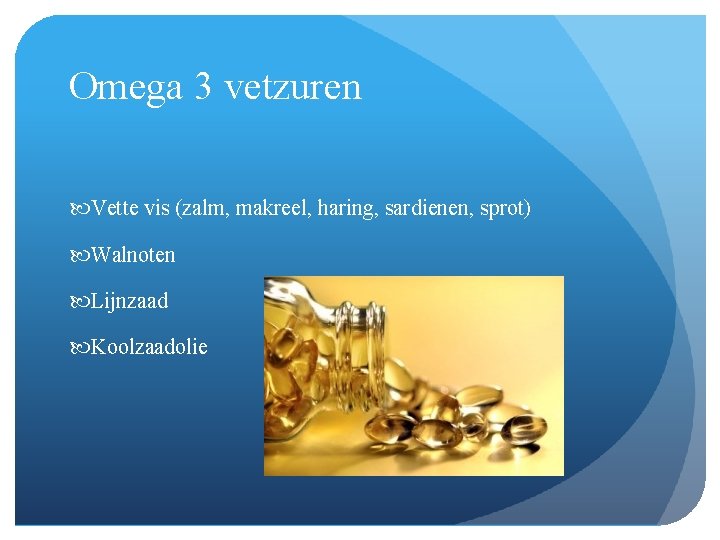 Omega 3 vetzuren

Vette vis (zalm, makreel, haring, sardienen, sprot)

Walnoten

Lijnzaad

Koolzaadolie